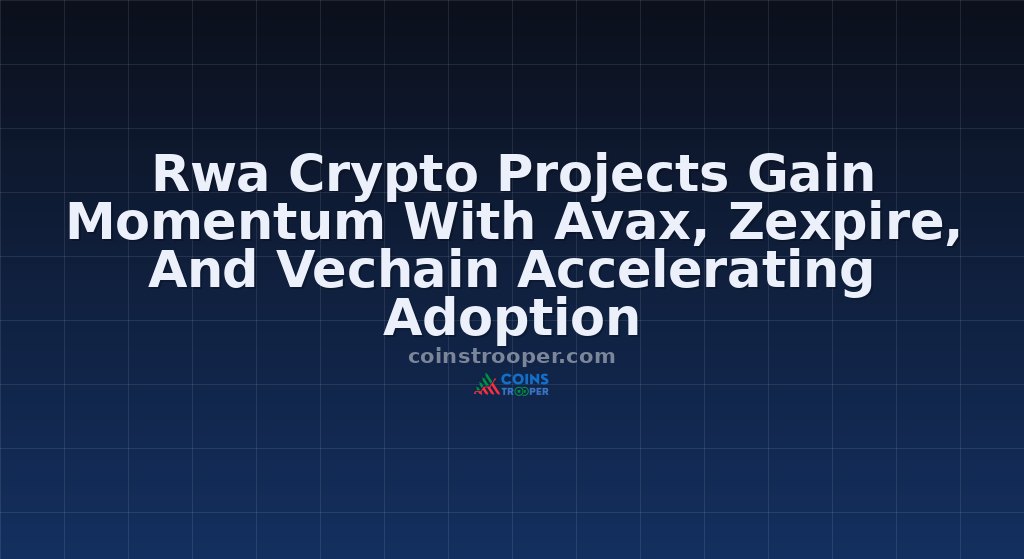 Rwa Crypto Projects Gain Momentum With Avax, Zexpire, And Vechain Accelerating Adoption

coinstrooper.com

COINS TROOPER